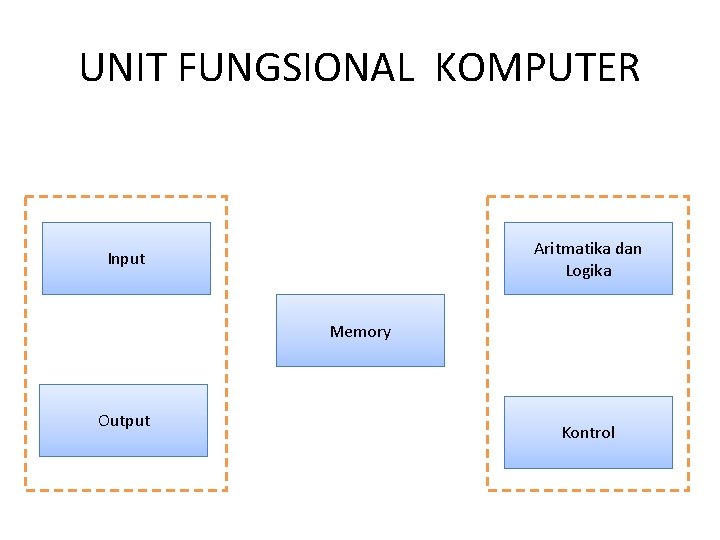 UNIT FUNGSIONAL KOMPUTER

Input

Output

Memory

Aritmatika dan Logika

Kontrol